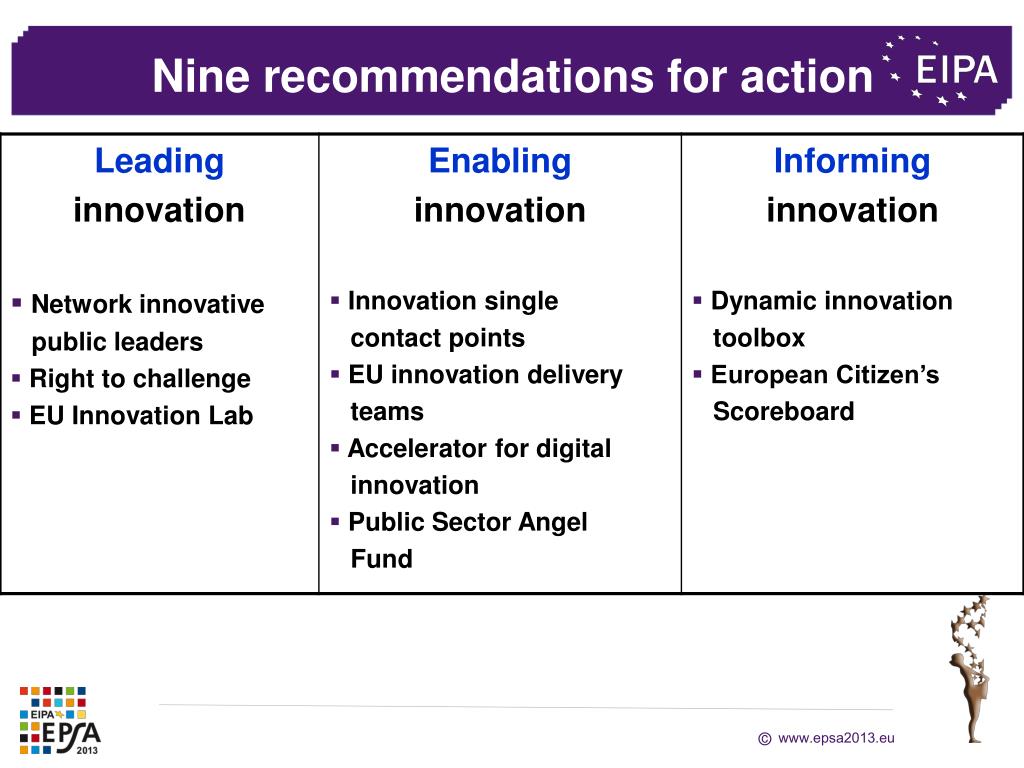 Nine recommendations for action

EIPA

| Leading innovation | Enabling innovation | Informing innovation |
|---|---|---|
| ▪ Network innovative public leaders ▪ Right to challenge ▪ EU Innovation Lab | ▪ Innovation single contact points ▪ EU innovation delivery teams ▪ Accelerator for digital innovation ▪ Public Sector Angel Fund | ▪ Dynamic innovation toolbox ▪ European Citizen's Scoreboard |

EIPA EPSA 2013

© www.epsa2013.eu